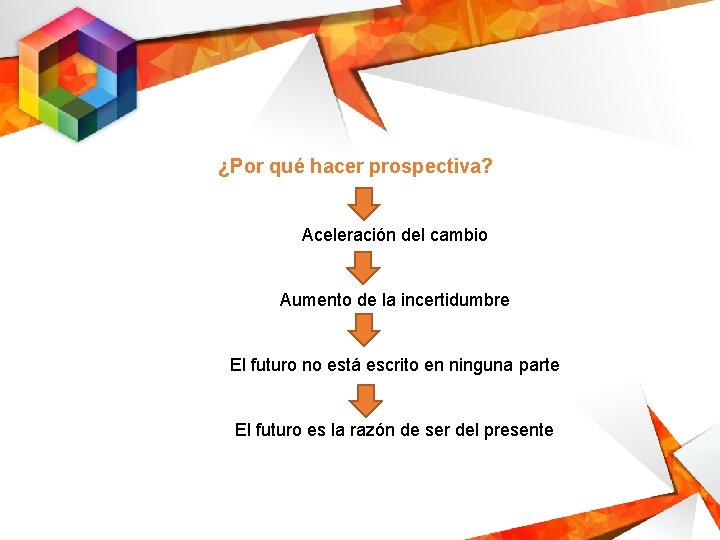 ¿Por qué hacer prospectiva?

Aceleración del cambio

Aumento de la incertidumbre

El futuro no está escrito en ninguna parte

El futuro es la razón de ser del presente